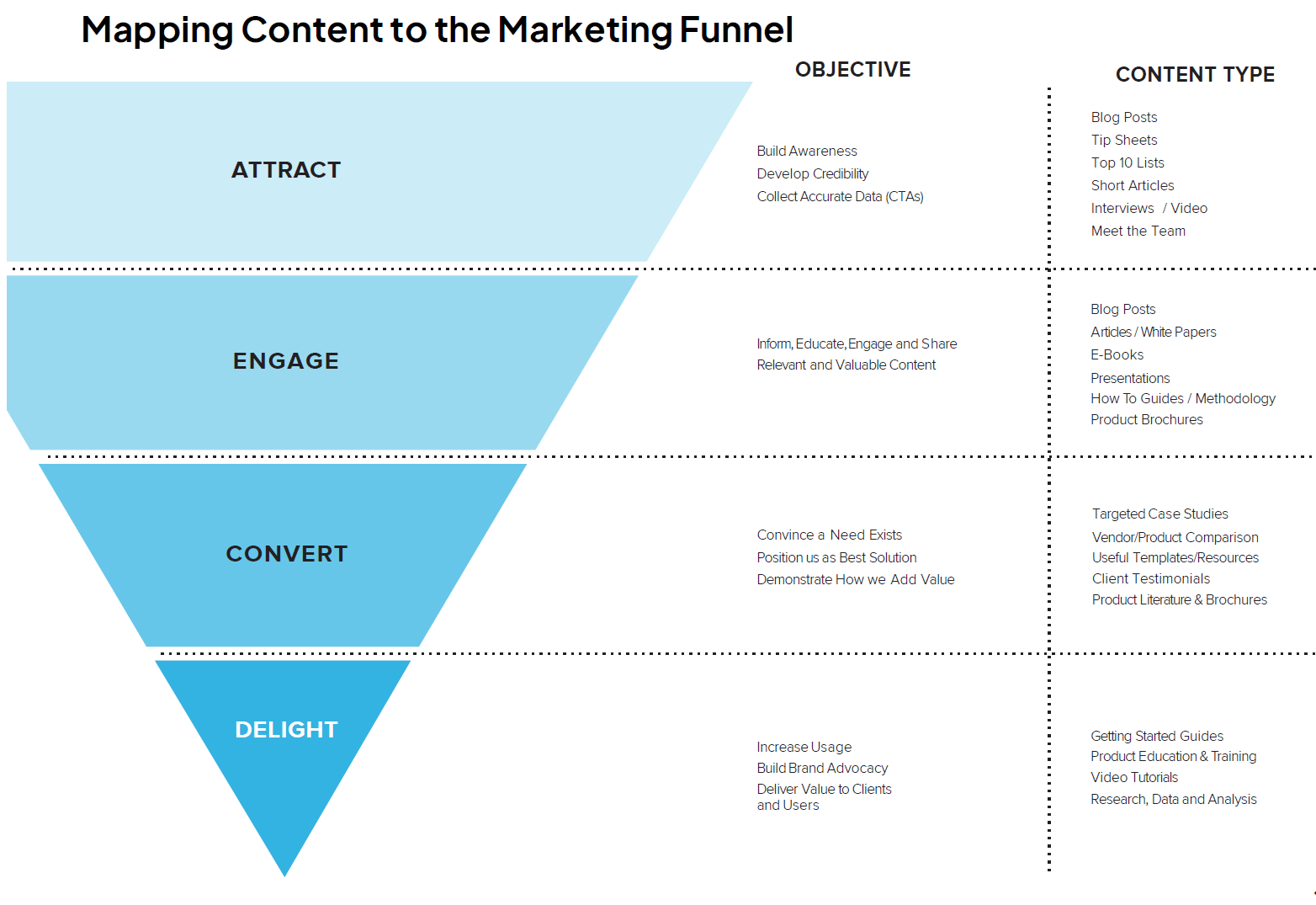 Mapping Content to the Marketing Funnel

OBJECTIVE

CONTENT TYPE

ATTRACT

Build Awareness
Develop Credibility
Collect Accurate Data (CTAs)

Blog Posts
Tip Sheets
Top 10 Lists
Short Articles
Interviews / Video
Meet the Team

ENGAGE

Inform, Educate, Engage and Share Relevant and Valuable Content

Blog Posts
Articles / White Papers
E-Books
Presentations
How To Guides / Methodology
Product Brochures

CONVERT

Convince a Need Exists
Position us as Best Solution
Demonstrate How we Add Value

Targeted Case Studies
Vendor/Product Comparison
Useful Templates/Resources
Client Testimonials
Product Literature & Brochures

DELIGHT

Increase Usage
Build Brand Advocacy
Deliver Value to Clients and Users

Getting Started Guides
Product Education & Training
Video Tutorials
Research, Data and Analysis